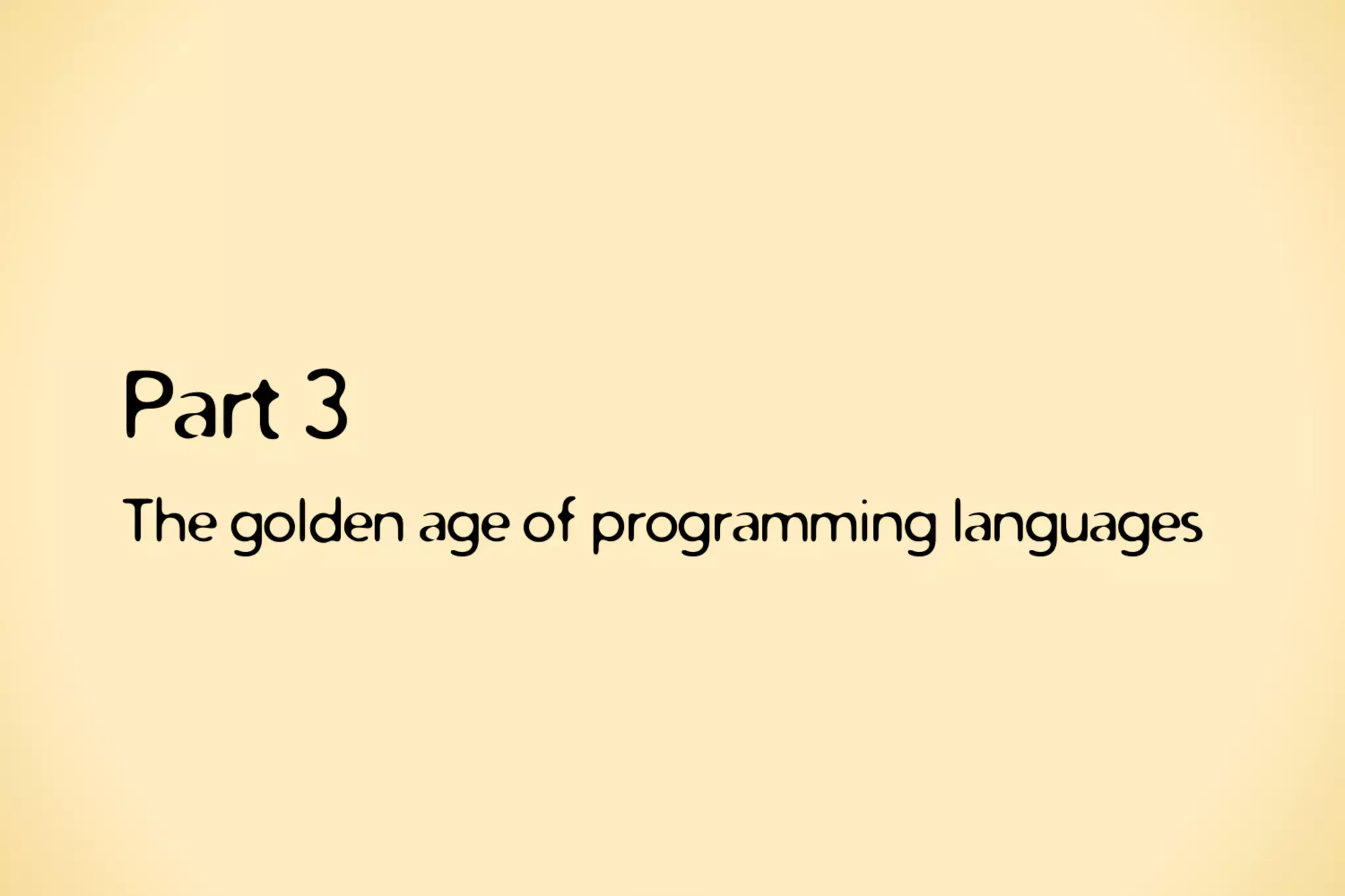 Part 3

The golden age of programming languages